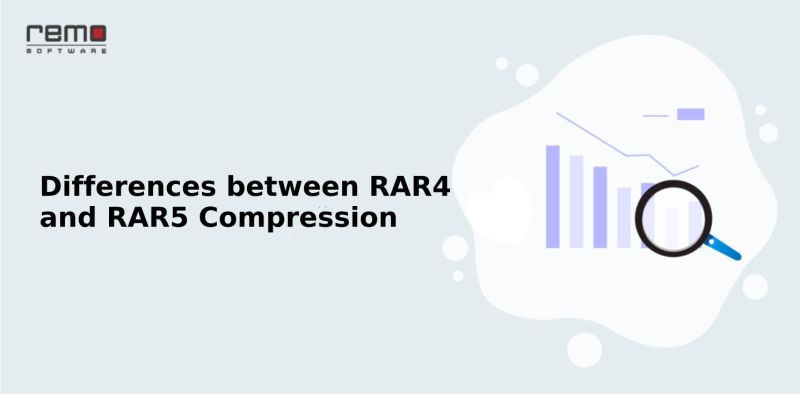 remo
SOFTWARE

Differences between RAR4 and RAR5 Compression